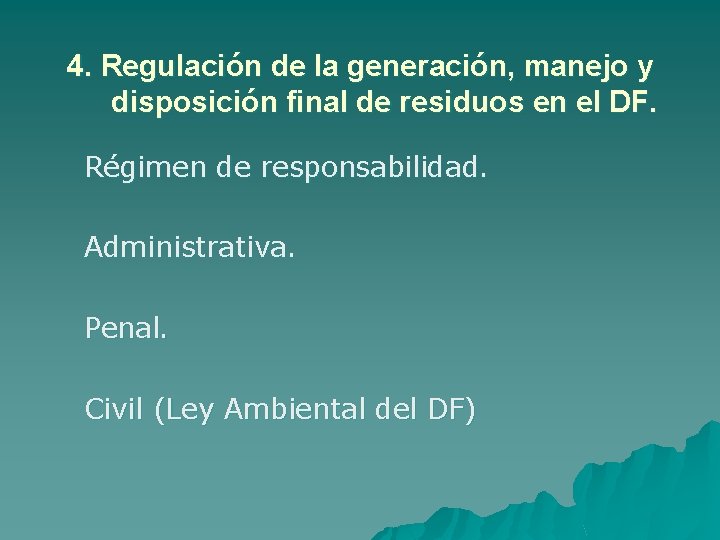 4. Regulación de la generación, manejo y disposición final de residuos en el DF.

Régimen de responsabilidad.

Administrativa.

Penal.

Civil (Ley Ambiental del DF)